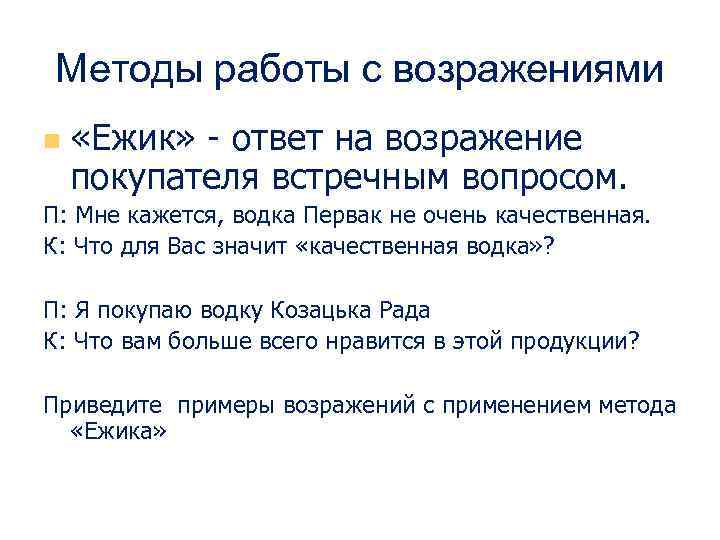 Методы работы с возражениями

«Ежик» - ответ на возражение покупателя встречным вопросом.

П: Мне кажется, водка Первак не очень качественная.
К: Что для Вас значит «качественная водка»?

П: Я покупаю водку Козацька Рада
К: Что вам больше всего нравится в этой продукции?

Приведите примеры возражений с применением метода «Ежика»